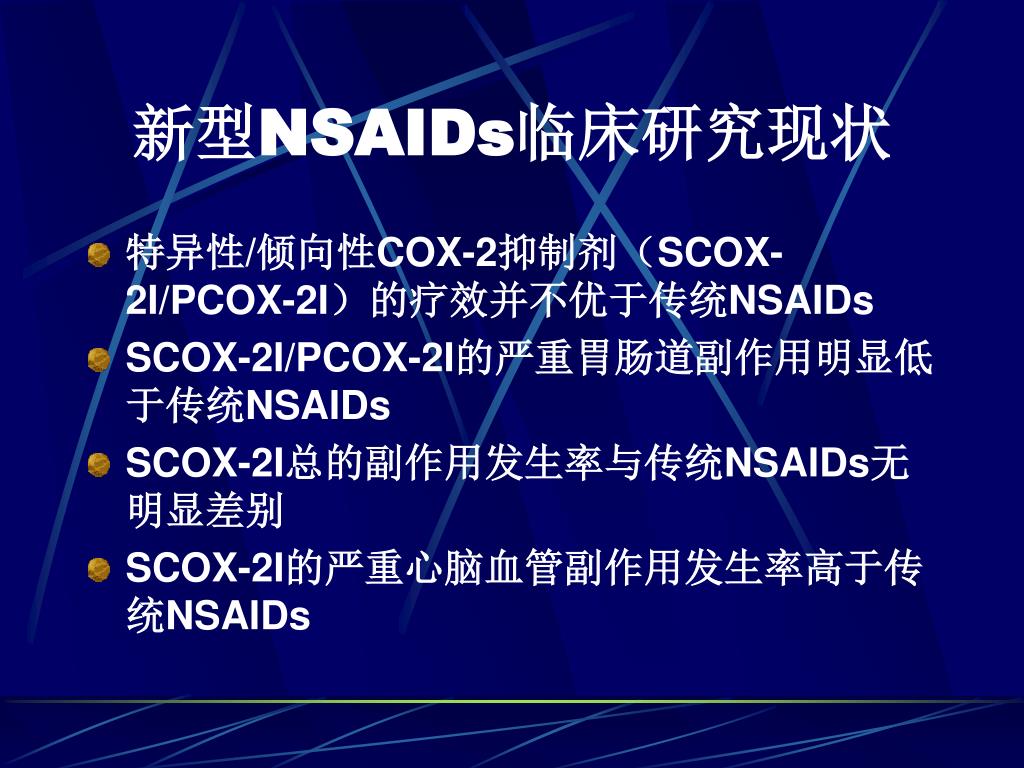 新型NSAIDs临床研究现状

特异性/倾向性COX-2抑制剂（SCOX-2I/PCOX-2I）的疗效并不优于传统NSAIDs

SCOX-2I/PCOX-2I的严重胃肠道副作用明显低于传统NSAIDs

SCOX-2I总的副作用发生率与传统NSAIDs无明显差别

SCOX-2I的严重心脑血管副作用发生率高于传统NSAIDs